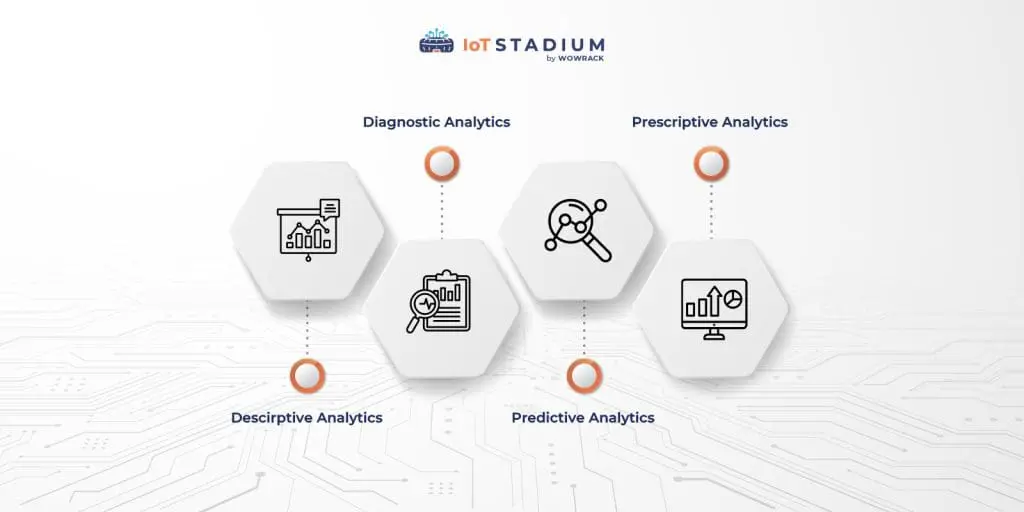 IoT STADIUM
by WOWRACK

Diagnostic Analytics

Prescriptive Analytics

Descirptive Analytics

Predictive Analytics